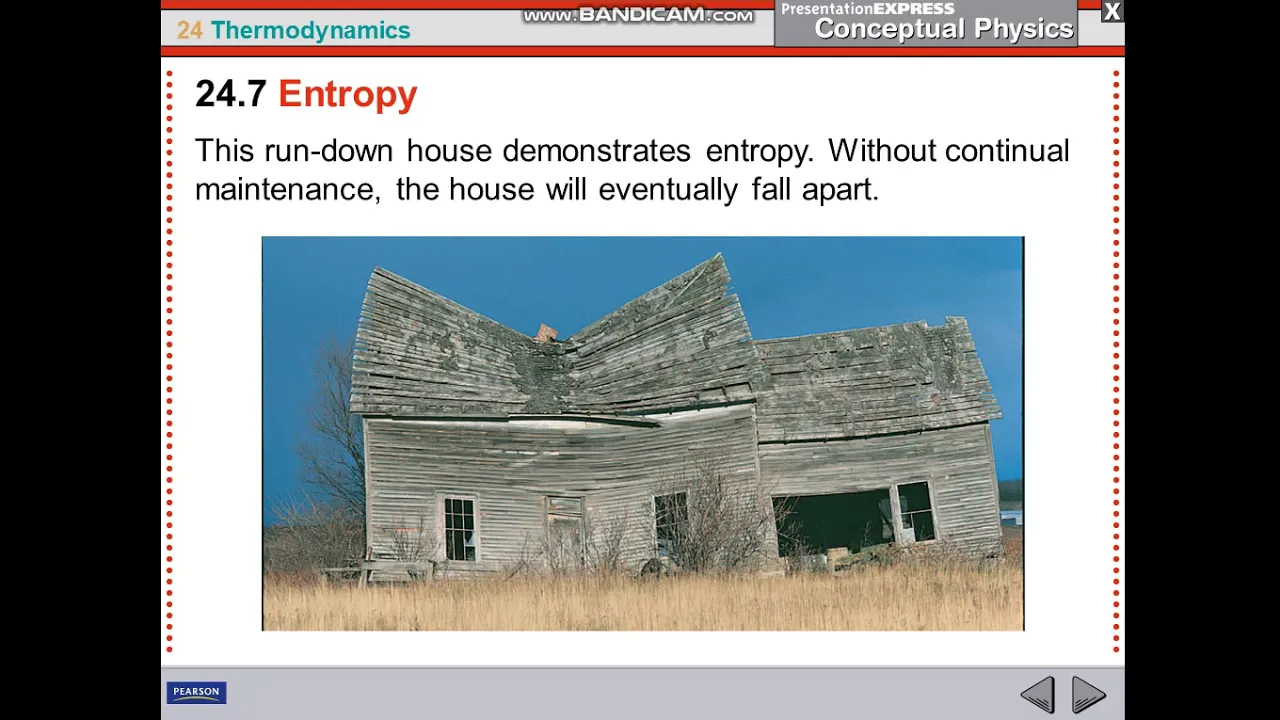 24 Thermodynamics

www.BANDICAM.com

PresentationEXPRESS
Conceptual Physics

X

24.7 Entropy

This run-down house demonstrates entropy. Without continual maintenance, the house will eventually fall apart.

PEARSON